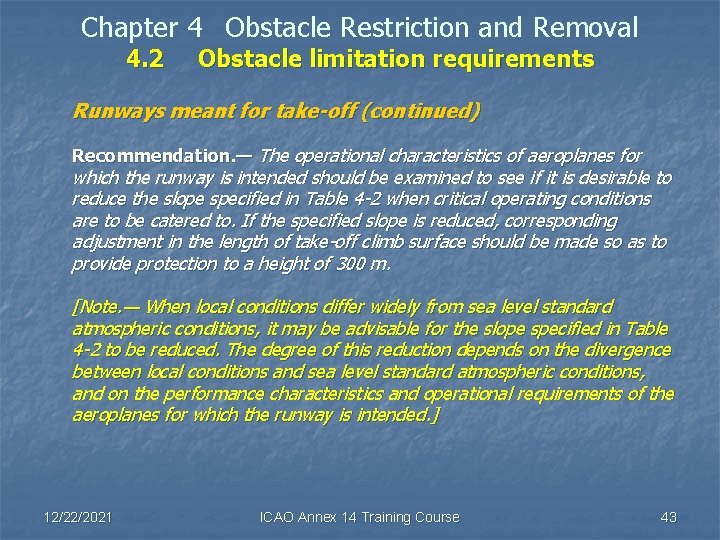 Chapter 4 Obstacle Restriction and Removal
4.2 Obstacle limitation requirements

Runways meant for take-off (continued)

Recommendation.— The operational characteristics of aeroplanes for which the runway is intended should be examined to see if it is desirable to reduce the slope specified in Table 4-2 when critical operating conditions are to be catered to. If the specified slope is reduced, corresponding adjustment in the length of take-off climb surface should be made so as to provide protection to a height of 300 m.

[Note.— When local conditions differ widely from sea level standard atmospheric conditions, it may be advisable for the slope specified in Table 4-2 to be reduced. The degree of this reduction depends on the divergence between local conditions and sea level standard atmospheric conditions, and on the performance characteristics and operational requirements of the aeroplanes for which the runway is intended.]

12/22/2021 ICAO Annex 14 Training Course 43